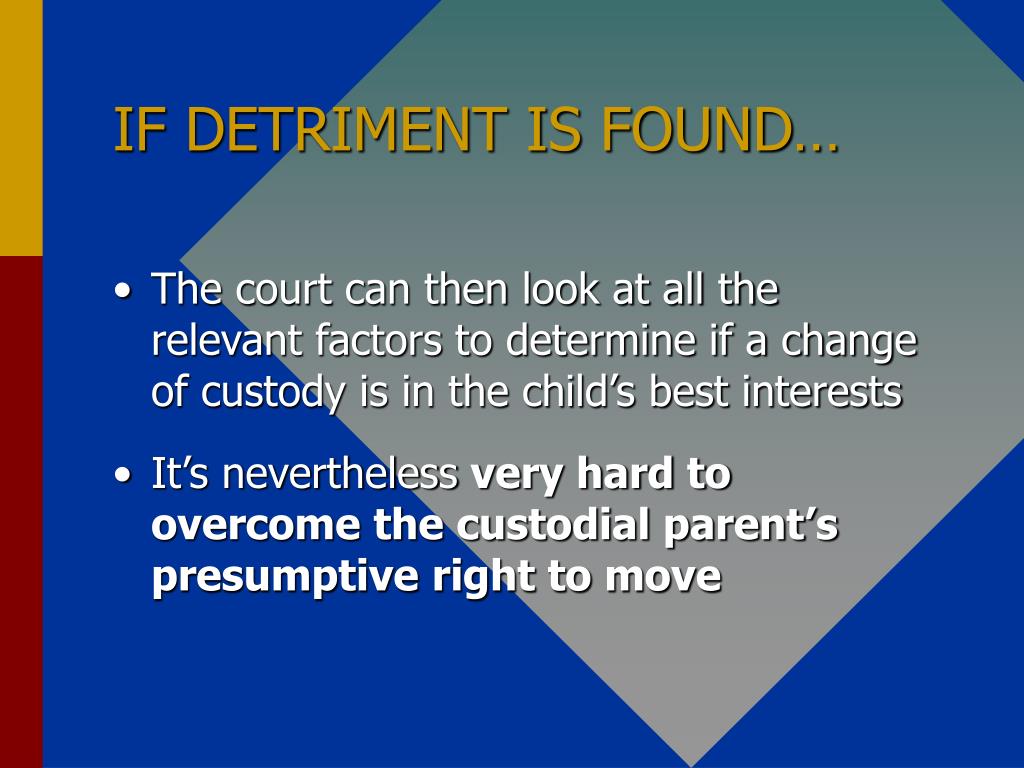 IF DETRIMENT IS FOUND…

• The court can then look at all the relevant factors to determine if a change of custody is in the child’s best interests

• It’s nevertheless very hard to overcome the custodial parent’s presumptive right to move